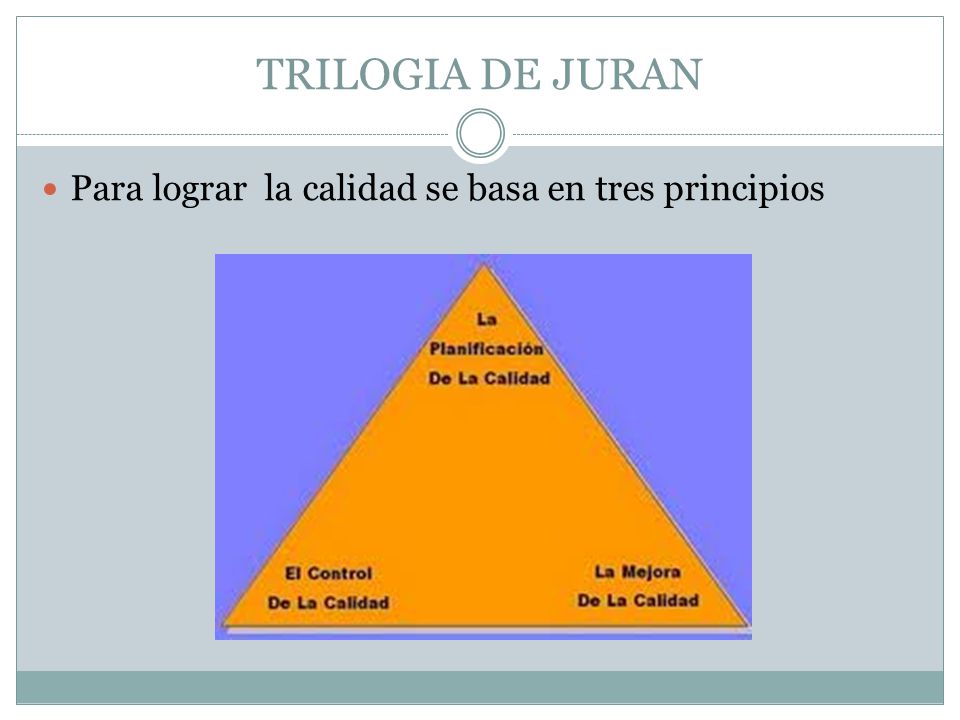 TRILOGIA DE JURAN

Para lograr la calidad se basa en tres principios

La Planificación De La Calidad

El Control De La Calidad

La Mejora De La Calidad